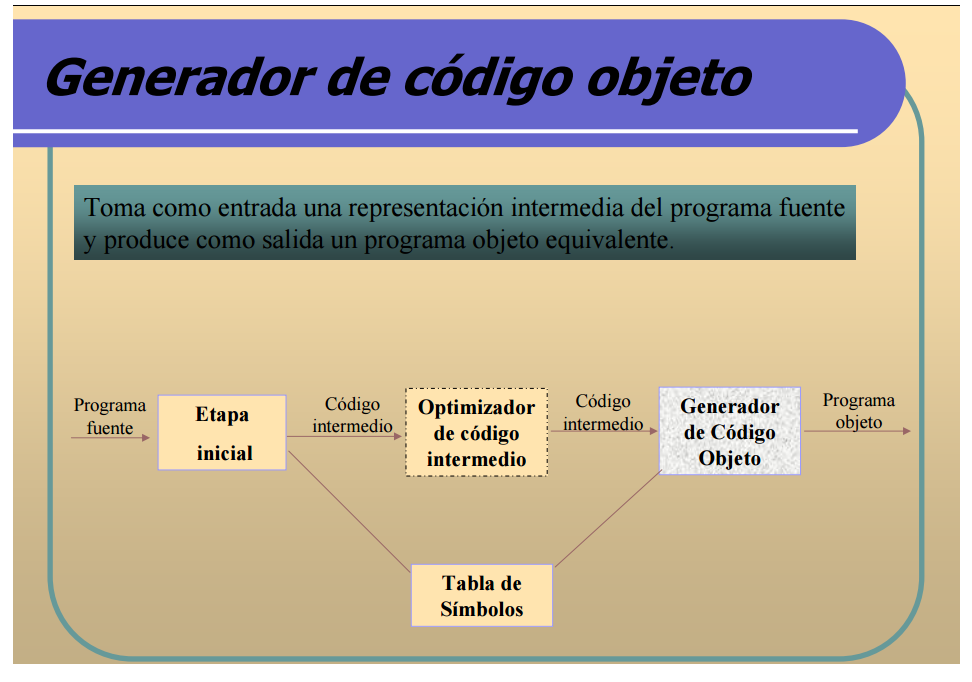 Generador de código objeto

Toma como entrada una representación intermedia del programa fuente y produce como salida un programa objeto equivalente.

Programa fuente

Etapa inicial

Código intermedio

Optimizador de código intermedio

Código intermedio

Generador de Código Objeto

Programa objeto

Tabla de Símbolos